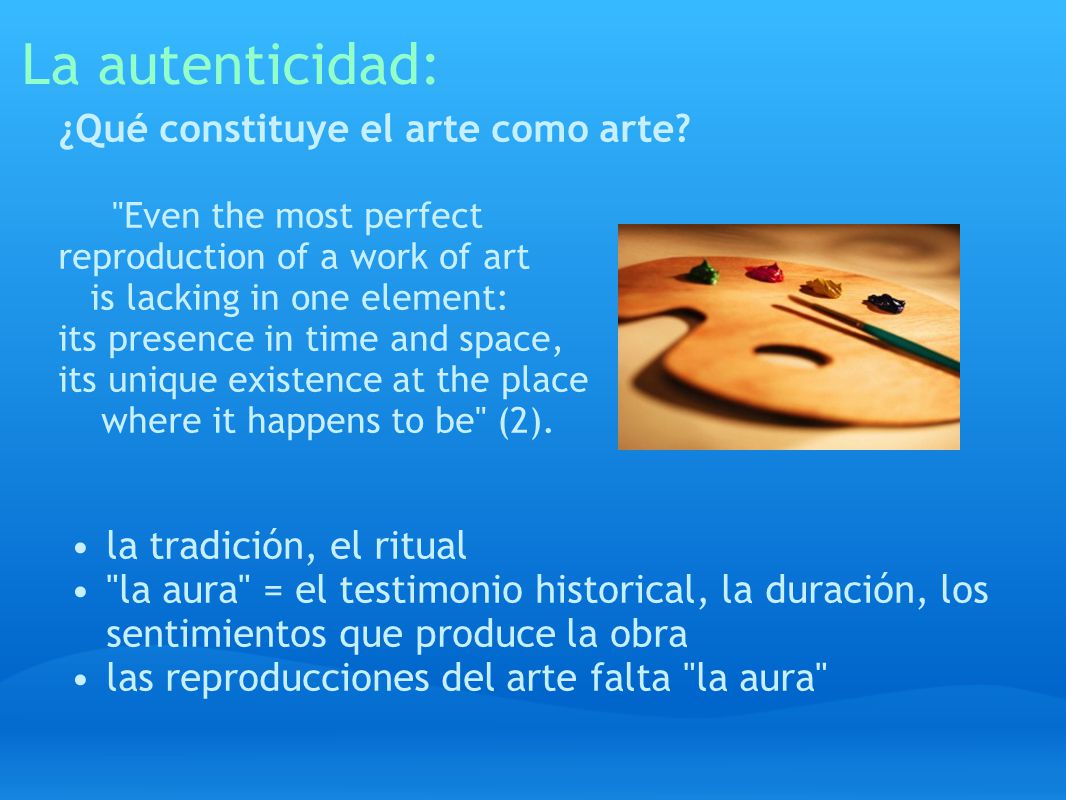 La autenticidad:

¿Qué constituye el arte como arte?

"Even the most perfect reproduction of a work of art is lacking in one element: its presence in time and space, its unique existence at the place where it happens to be" (2).

• la tradición, el ritual
• "la aura" = el testimonio historical, la duración, los sentimientos que produce la obra
• las reproducciones del arte falta "la aura"